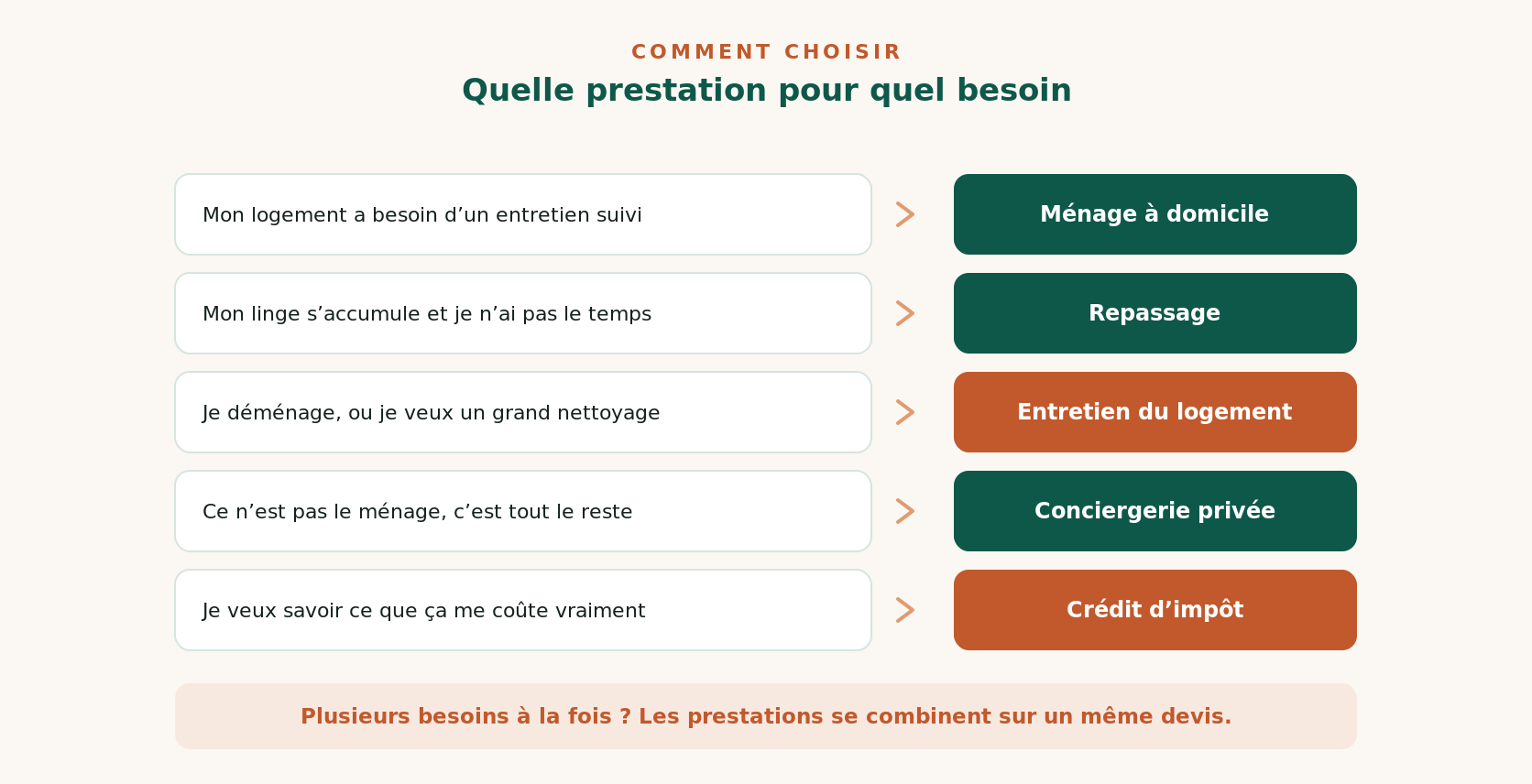 COMMENT CHOISIR

Quelle prestation pour quel besoin

Mon logement a besoin d’un entretien suivi

Ménage à domicile

Mon linge s’accumule et je n’ai pas le temps

Repassage

Je déménage, ou je veux un grand nettoyage

Entretien du logement

Ce n’est pas le ménage, c’est tout le reste

Conciergerie privée

Je veux savoir ce que ça me coûte vraiment

Crédit d’impôt

Plusieurs besoins à la fois ? Les prestations se combinent sur un même devis.